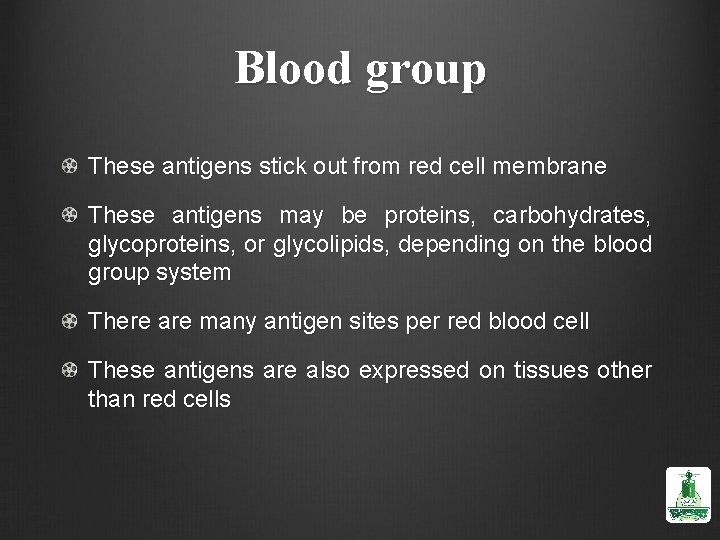 Blood group

These antigens stick out from red cell membrane

These antigens may be proteins, carbohydrates, glycoproteins, or glycolipids, depending on the blood group system

There are many antigen sites per red blood cell

These antigens are also expressed on tissues other than red cells